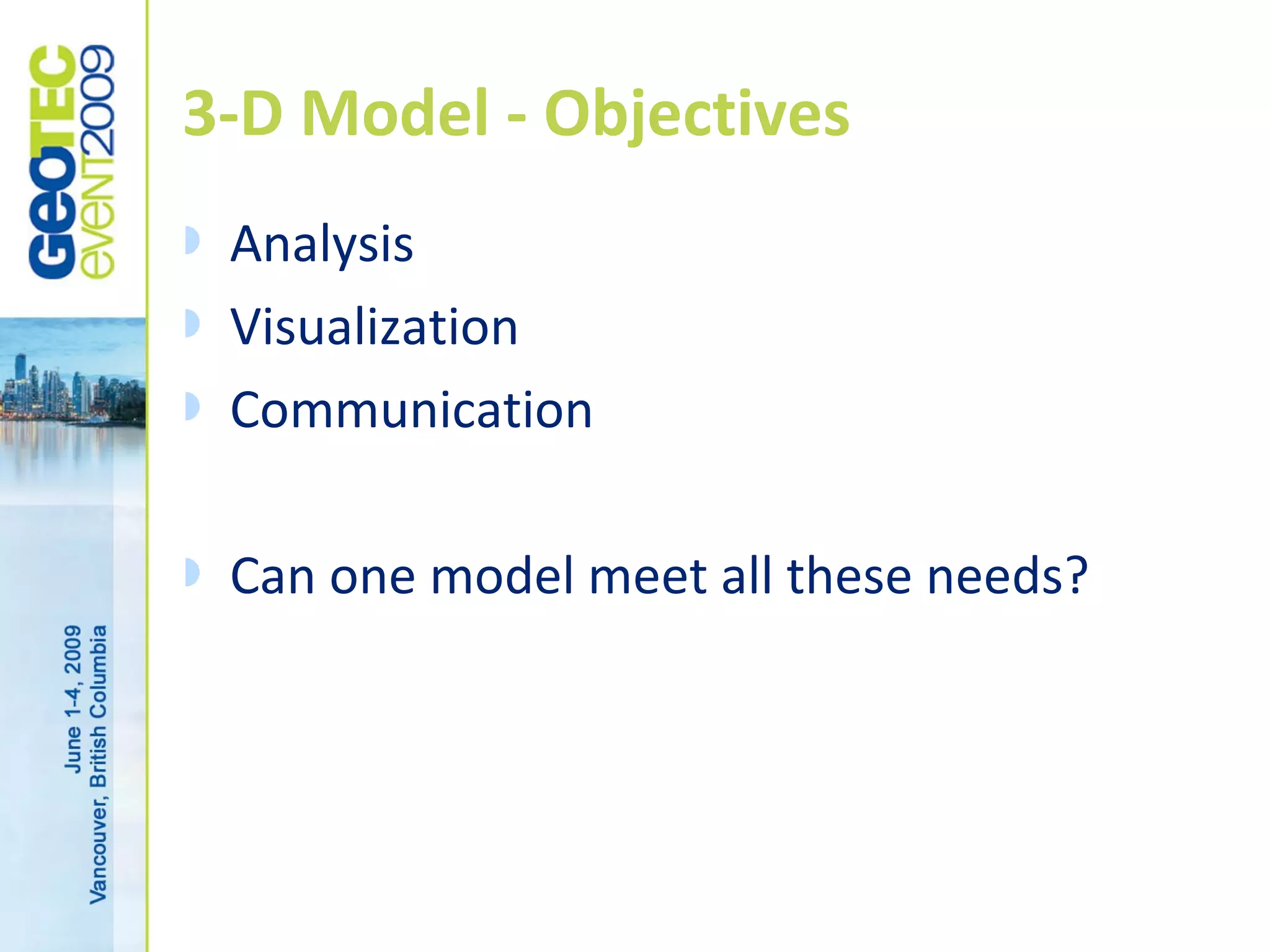 GeoTEC event2009

June 1-4, 2009
Vancouver, British Columbia

3-D Model - Objectives

Analysis

Visualization

Communication

Can one model meet all these needs?